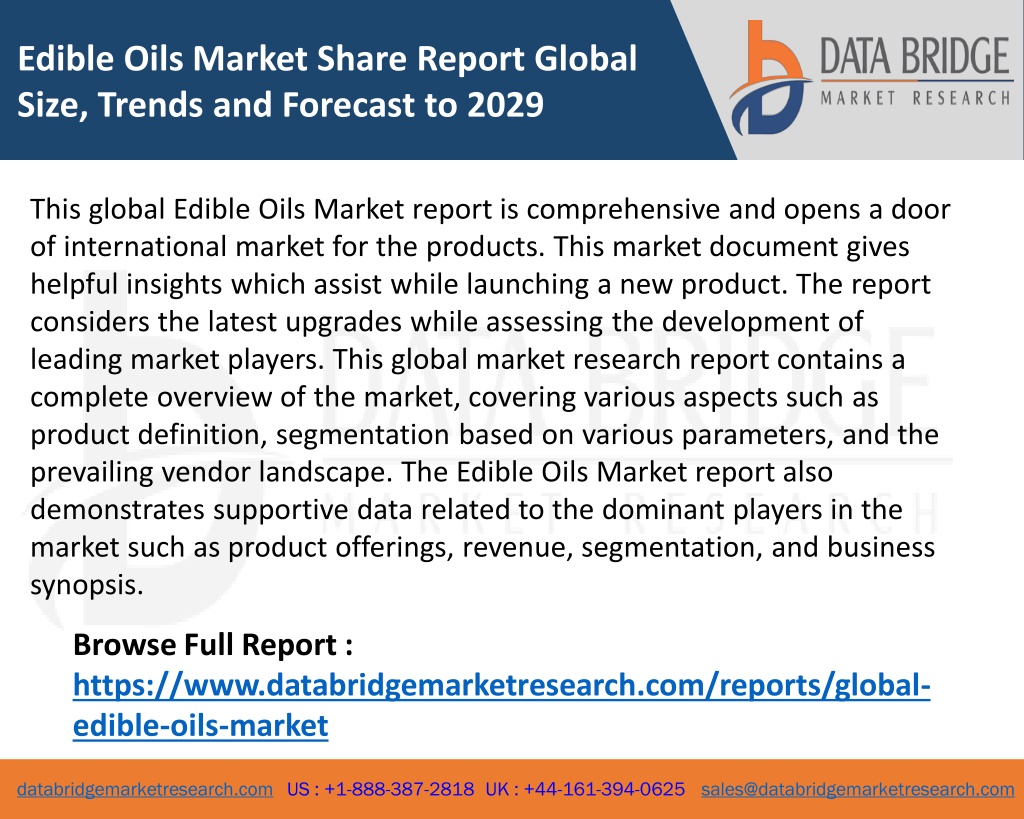 Edible Oils Market Share Report Global Size, Trends and Forecast to 2029

DATA BRIDGE
MARKET RESEARCH

This global Edible Oils Market report is comprehensive and opens a door of international market for the products. This market document gives helpful insights which assist while launching a new product. The report considers the latest upgrades while assessing the development of leading market players. This global market research report contains a complete overview of the market, covering various aspects such as product definition, segmentation based on various parameters, and the prevailing vendor landscape. The Edible Oils Market report also demonstrates supportive data related to the dominant players in the market such as product offerings, revenue, segmentation, and business synopsis.

Browse Full Report : https://www.databridgemarketresearch.com/reports/global-edible-oils-market

databridgemarketresearch.com US : +1-888-387-2818 UK : +44-161-394-0625 sales@databridgemarketresearch.com